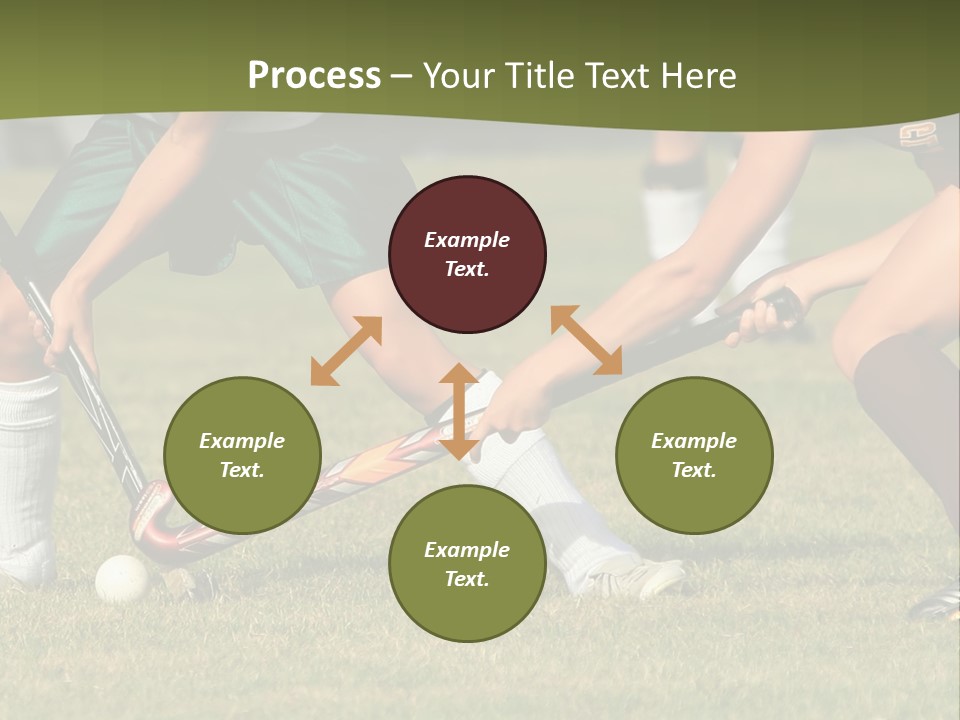 Process – Your Title Text Here

Example Text.

Example Text.

Example Text.

Example Text.